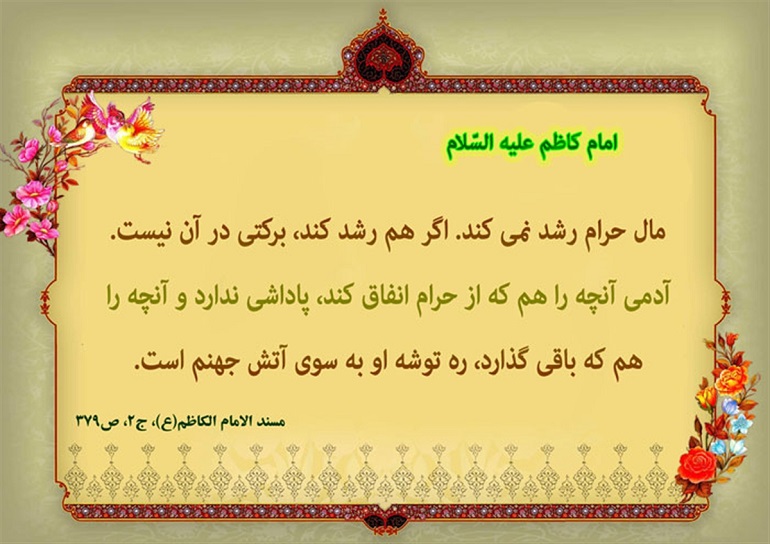 امام کاظم علیه السّلام

مال حرام رشد نمی کند. اگر هم رشد کند، برکتی در آن نیست. آدمی آنچه را هم که از حرام انفاق کند، پاداشی ندارد و آنچه را هم که باقی گذارد، ره توشه او به سوی آتش جهنم است.

مسند الامام الکاظم(ع)، ج۲، ص۳۷۹